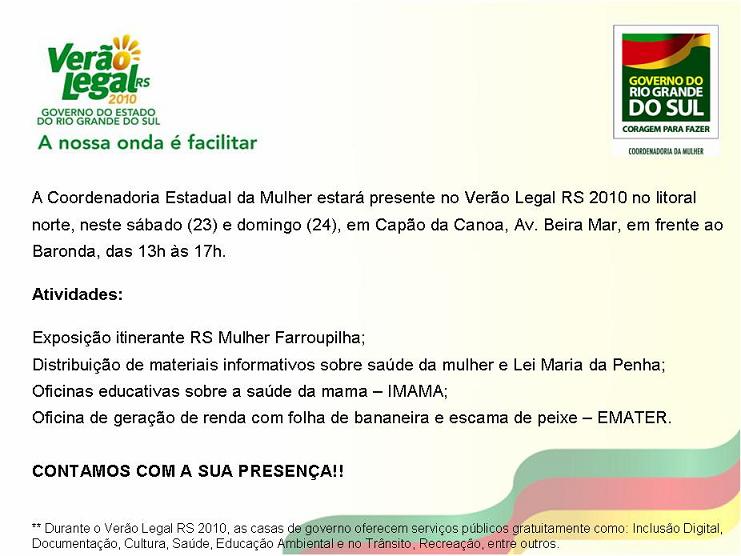 Verão Legal RS 2010
GOVERNO DO ESTADO DO RIO GRANDE DO SUL
A nossa onda é facilitar

GOVERNO DO RIO GRANDE DO SUL
CORAGEM PARA FAZER
COORDENADORIA DA MULHER

A Coordenadoria Estadual da Mulher estará presente no Verão Legal RS 2010 no litoral norte, neste sábado (23) e domingo (24), em Capão da Canoa, Av. Beira Mar, em frente ao Baronda, das 13h às 17h.

Atividades:

Exposição itinerante RS Mulher Farroupilha;
Distribuição de materiais informativos sobre saúde da mulher e Lei Maria da Penha;
Oficinas educativas sobre a saúde da mama – IMAMA;
Oficina de geração de renda com folha de bananeira e escama de peixe – EMATER.

CONTAMOS COM A SUA PRESENÇA!!

** Durante o Verão Legal RS 2010, as casas de governo oferecem serviços públicos gratuitamente como: Inclusão Digital, Documentação, Cultura, Saúde, Educação Ambiental e no Trânsito, Recreação, entre outros.